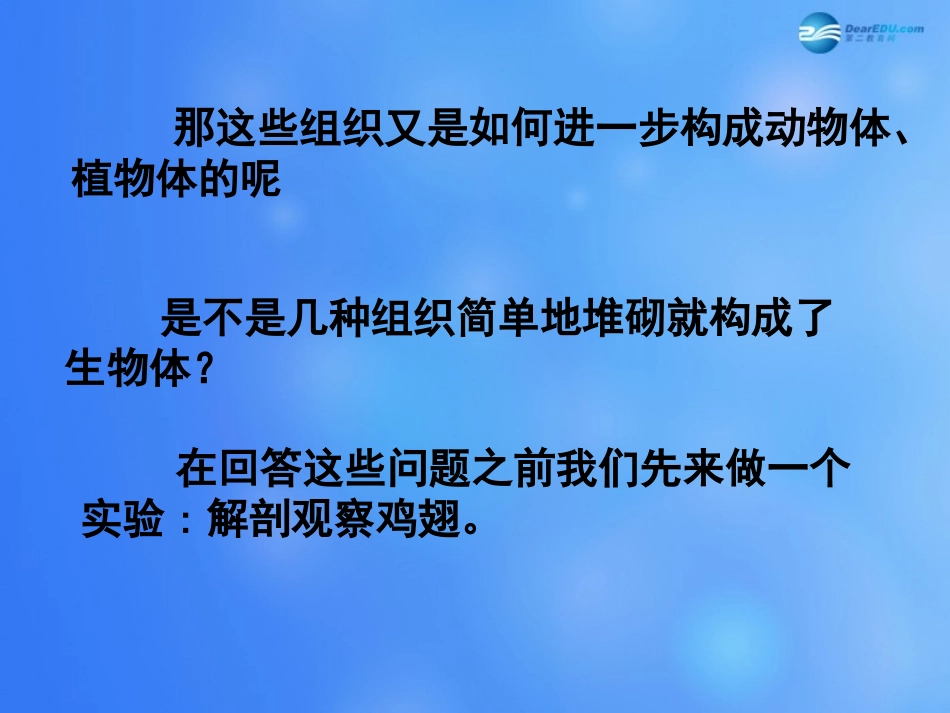 DearEDU.com
第二教育网

那这些组织又是如何进一步构成动物体、植物体的呢

是不是几种组织简单地堆砌就构成了生物体？

在回答这些问题之前我们先来做一个实验：解剖观察鸡翅。